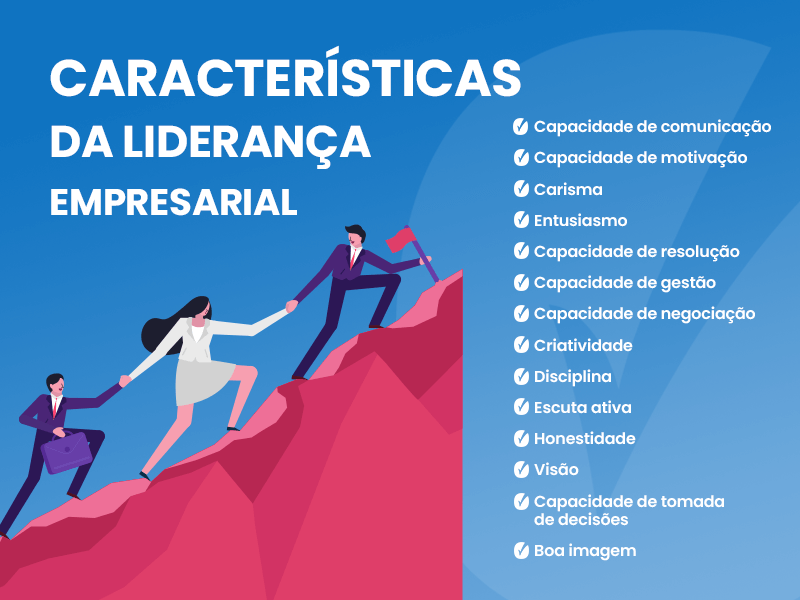 CARACTERÍSTICAS
DA LIDERANÇA
EMPRESARIAL

Capacidade de comunicação
Capacidade de motivação
Carisma
Entusiasmo
Capacidade de resolução
Capacidade de gestão
Capacidade de negociação
Criatividade
Disciplina
Escuta ativa
Honestidade
Visão
Capacidade de tomada de decisões
Boa imagem